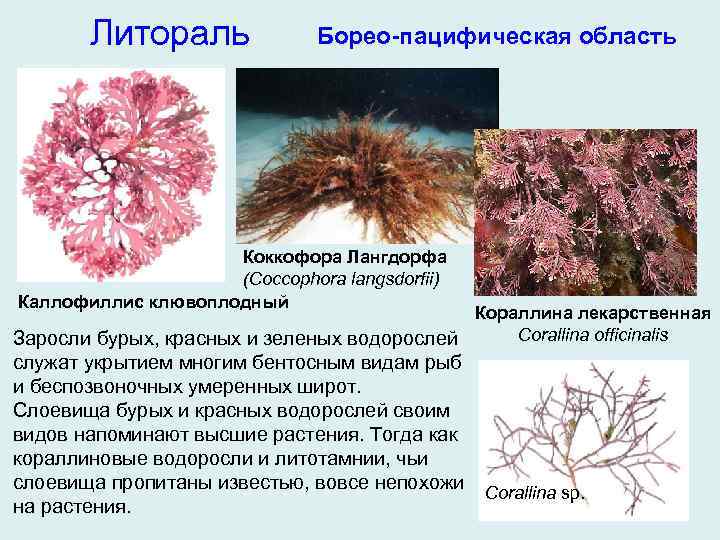 Литораль

Борео-пацифическая область

Коккофора Лангдорфа
(Coccophora langsdorfii)

Каллофиллис клювоплодный

Кораллина лекарственная
Corallina officinalis

Заросли бурых, красных и зеленых водорослей служат укрытием многим бентосным видам рыб и беспозвоночных умеренных широт. Слоевища бурых и красных водорослей своим видов напоминают высшие растения. Тогда как кораллиновые водоросли и литотамнии, чьи слоевища пропитаны известью, вовсе непохожи на растения.

Corallina sp.